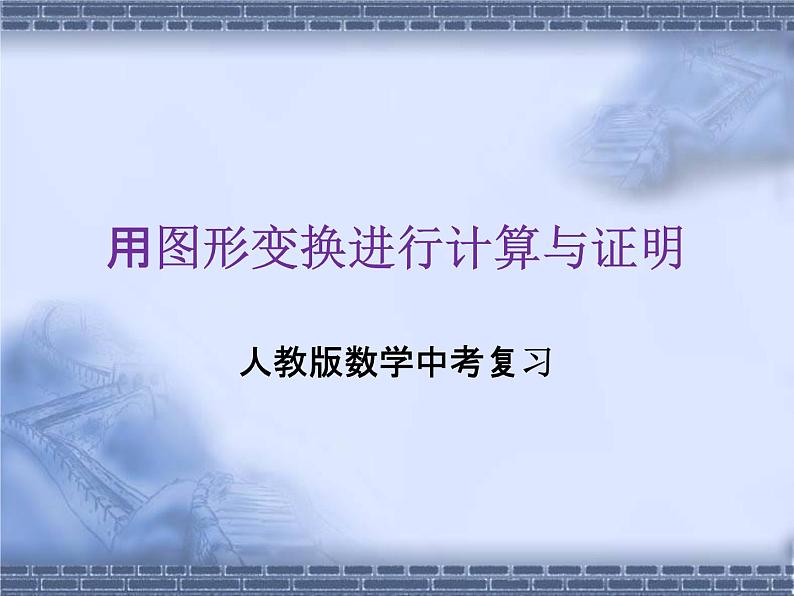 用图形变换进行计算与证明

人教版数学中考复习